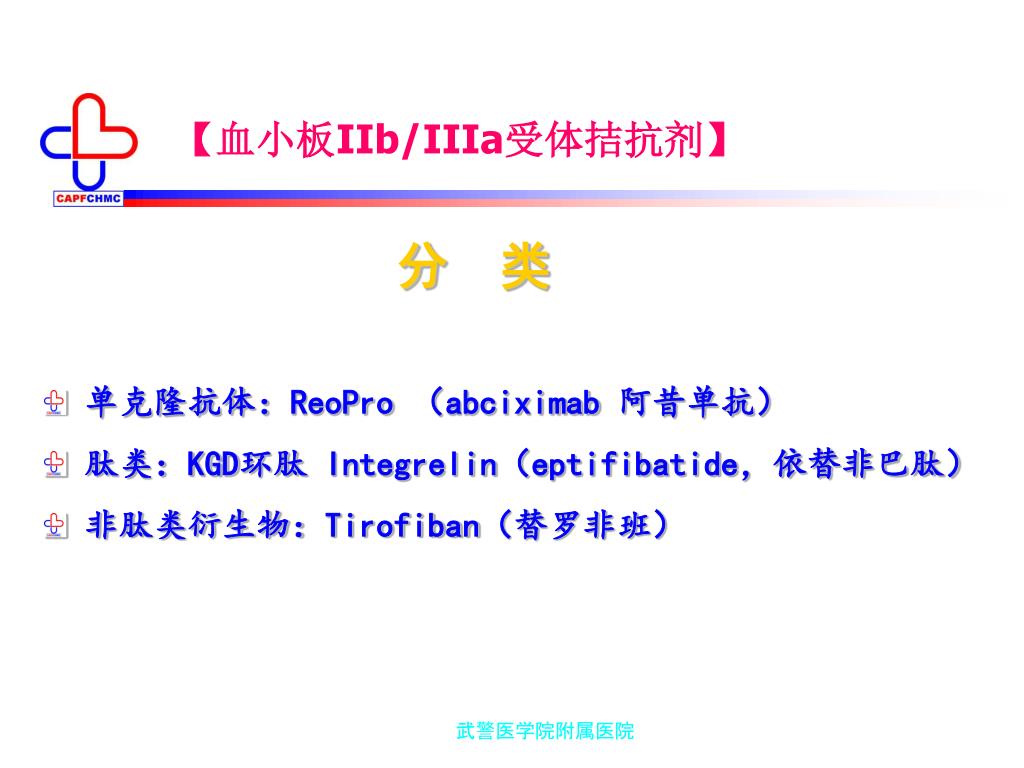 CAPFCHMC

【血小板IIb/IIIa受体拮抗剂】

分 类

单克隆抗体：ReoPro （abciximab 阿昔单抗）

肽类：KGD环肽 Integrelin（eptifibatide，依替非巴肽）

非肽类衍生物：Tirofiban（替罗非班）

武警医学院附属医院